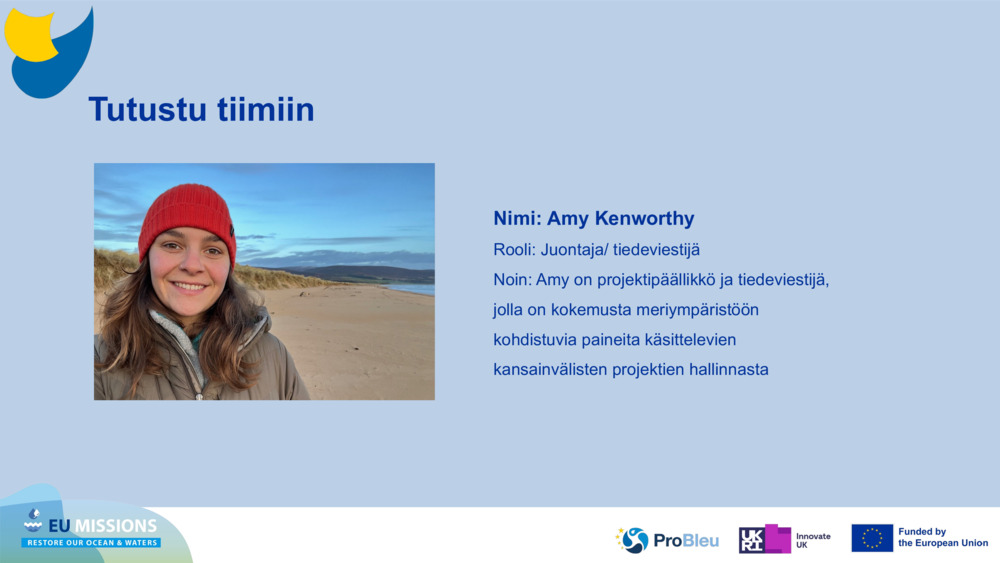 Tutustu tiimiin

Nimi: Amy Kenworthy

Rooli: Juontaja/ tiedeviestijä

Noin: Amy on projektipäällikkö ja tiedeviestijä, jolla on kokemusta meriympäristöön kohdistuvia paineita käsittelevien kansainvälisten projektien hallinnasta

EU MISSIONS
RESTORE OUR OCEAN & WATERS

ProBleu

UKRI Innovate UK

Funded by the European Union